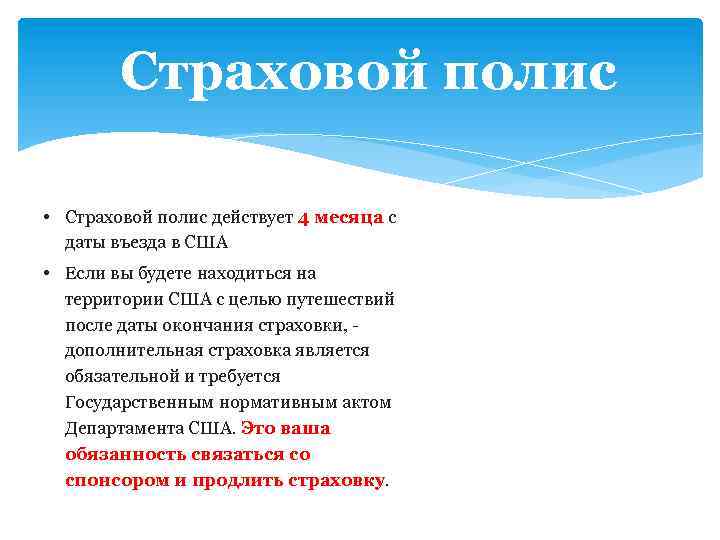 Страховой полис

• Страховой полис действует 4 месяца с даты въезда в США

• Если вы будете находиться на территории США с целью путешествий после даты окончания страховки, - дополнительная страховка является обязательной и требуется Государственным нормативным актом Департамента США. Это ваша обязанность связаться со спонсором и продлить страховку.